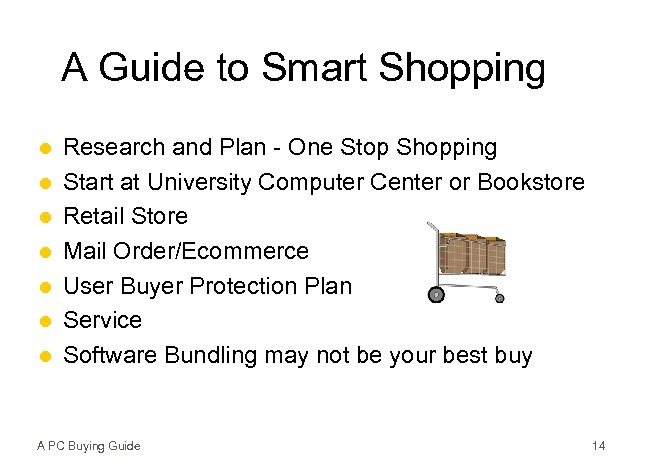 A Guide to Smart Shopping

- Research and Plan - One Stop Shopping
- Start at University Computer Center or Bookstore
- Retail Store
- Mail Order/Ecommerce
- User Buyer Protection Plan
- Service
- Software Bundling may not be your best buy

A PC Buying Guide

14